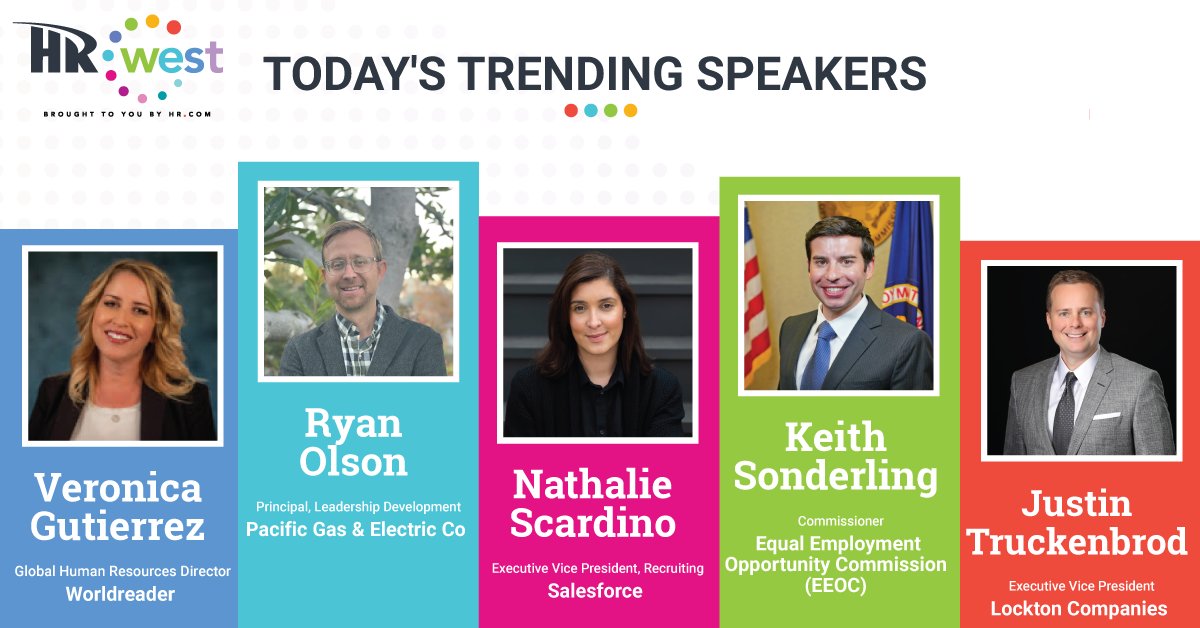 HR west

BROUGHT TO YOU BY HR.COM

TODAY'S TRENDING SPEAKERS

Veronica Gutierrez

Global Human Resources Director

Worldreader

Ryan Olson

Principal, Leadership Development

Pacific Gas & Electric Co

Nathalie Scardino

Executive Vice President, Recruiting

Salesforce

Keith Sonderling

Commissioner

Equal Employment Opportunity Commission (EEOC)

Justin Truckenbrod

Executive Vice President

Lockton Companies